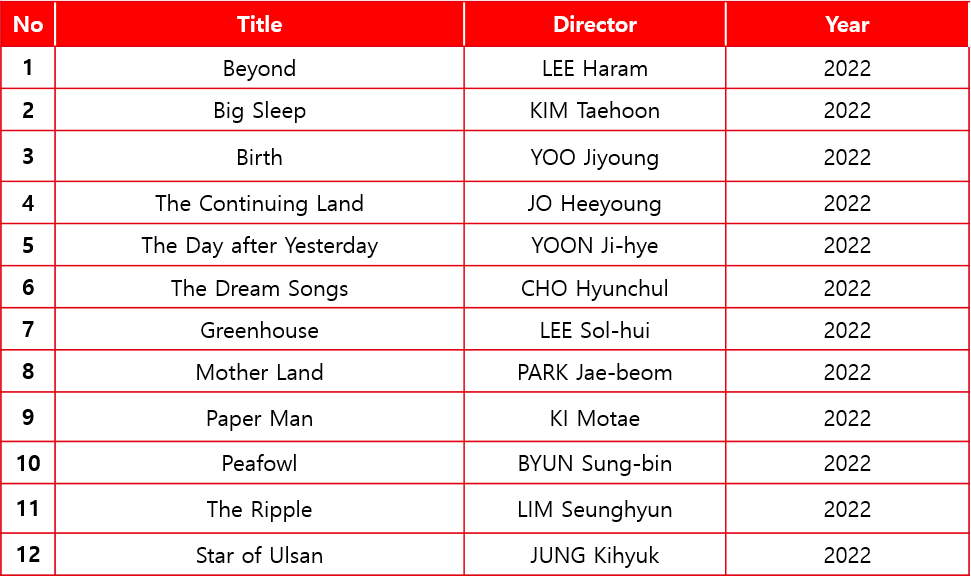 | No | Title | Director | Year |
|---|---|---|---|
| 1 | Beyond | LEE Haram | 2022 |
| 2 | Big Sleep | KIM Taehoon | 2022 |
| 3 | Birth | YOO Jiyoung | 2022 |
| 4 | The Continuing Land | JO Heeyoung | 2022 |
| 5 | The Day after Yesterday | YOON Ji-hye | 2022 |
| 6 | The Dream Songs | CHO Hyunchul | 2022 |
| 7 | Greenhouse | LEE Sol-hui | 2022 |
| 8 | Mother Land | PARK Jae-beom | 2022 |
| 9 | Paper Man | KI Motae | 2022 |
| 10 | Peafowl | BYUN Sung-bin | 2022 |
| 11 | The Ripple | LIM Seunghyun | 2022 |
| 12 | Star of Ulsan | JUNG Kihyuk | 2022 |